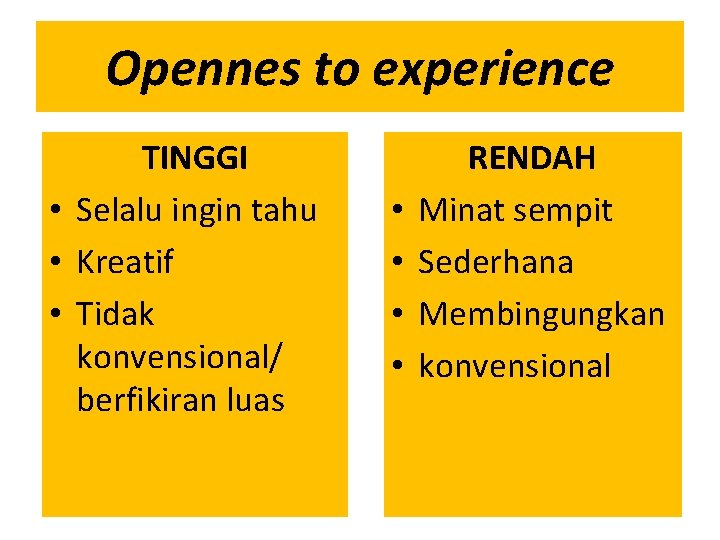 Opennes to experience

TINGGI
• Selalu ingin tahu
• Kreatif
• Tidak konvensional/ berfikiran luas

RENDAH
• Minat sempit
• Sederhana
• Membingungkan
• konvensional